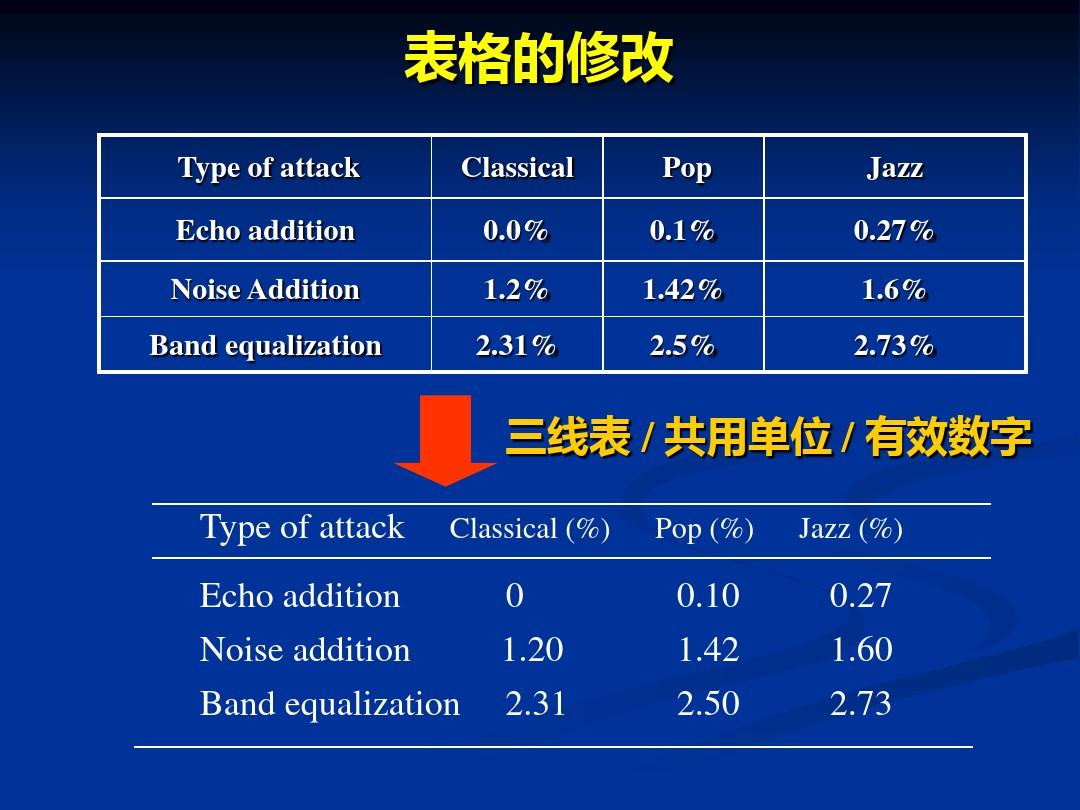 表格的修改

| Type of attack | Classical | Pop | Jazz |
|---|---|---|---|
| Echo addition | 0.0% | 0.1% | 0.27% |
| Noise Addition | 1.2% | 1.42% | 1.6% |
| Band equalization | 2.31% | 2.5% | 2.73% |

三线表 / 共用单位 / 有效数字

| Type of attack | Classical (%) | Pop (%) | Jazz (%) |
|---|---|---|---|
| Echo addition | 0 | 0.10 | 0.27 |
| Noise addition | 1.20 | 1.42 | 1.60 |
| Band equalization | 2.31 | 2.50 | 2.73 |